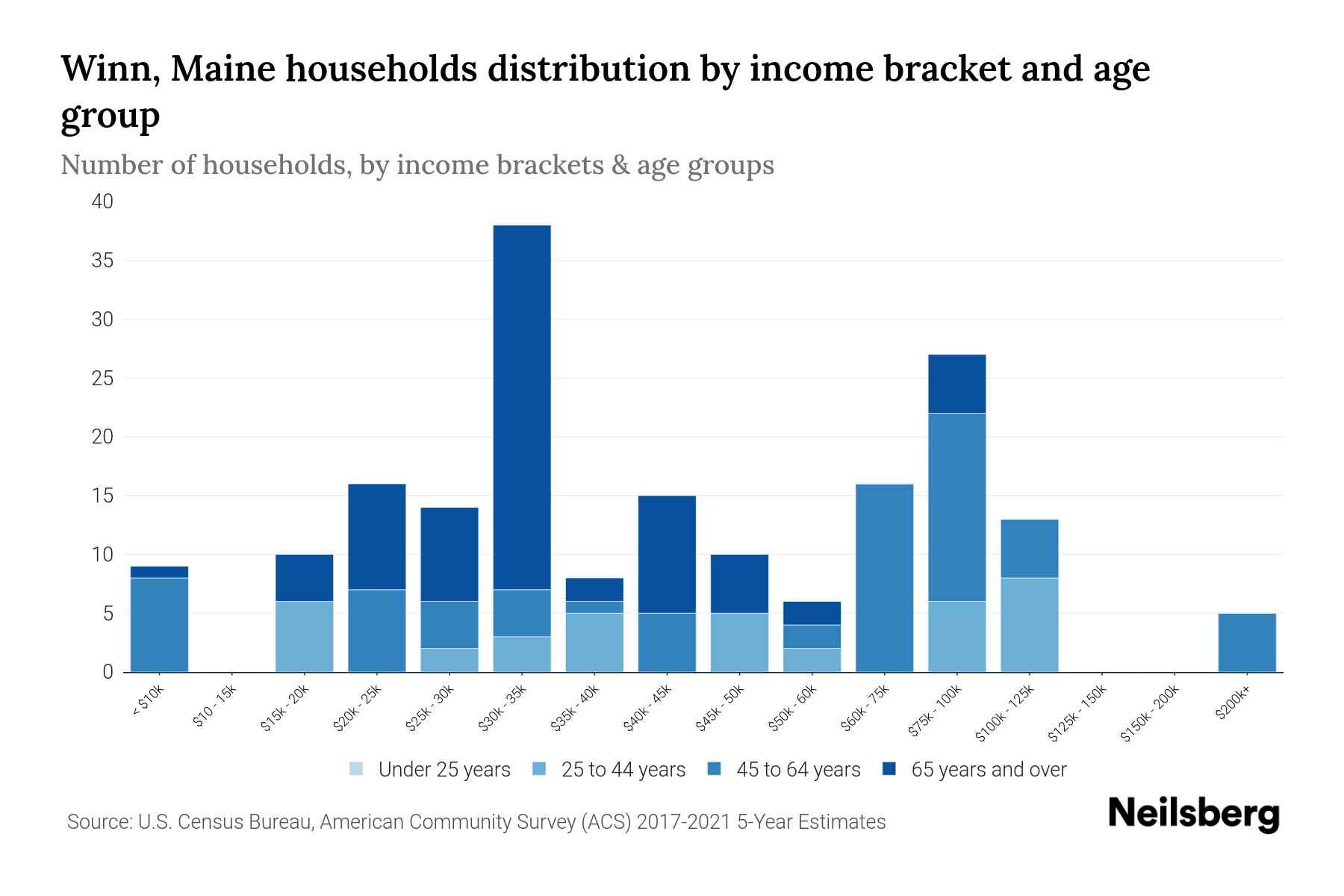 Winn, Maine households distribution by income bracket and age group

Number of households, by income brackets & age groups

40
35
30
25
20
15
10
5
0

< $10k
$10 - 15k
$15k - 20k
$20k - 25k
$25k - 30k
$30k - 35k
$35k - 40k
$40k - 45k
$45k - 50k
$50k - 60k
$60k - 75k
$75k - 100k
$100k - 125k
$125k - 150k
$150k - 200k
$200k+

Under 25 years
25 to 44 years
45 to 64 years
65 years and over

Source: U.S. Census Bureau, American Community Survey (ACS) 2017-2021 5-Year Estimates

Neilsberg